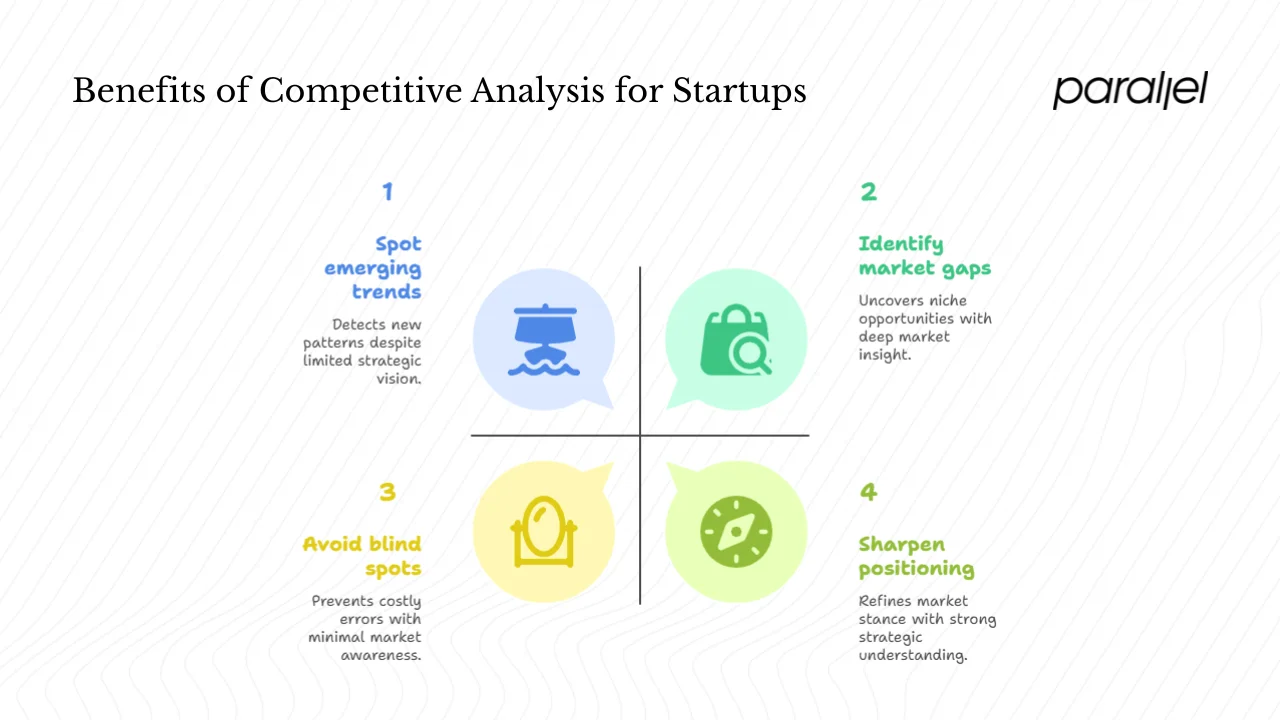 Benefits of Competitive Analysis for Startups

parallel

1

Spot emerging trends

Detects new patterns despite limited strategic vision.

2

Identify market gaps

Uncovers niche opportunities with deep market insight.

3

Avoid blind spots

Prevents costly errors with minimal market awareness.

4

Sharpen positioning

Refines market stance with strong strategic understanding.